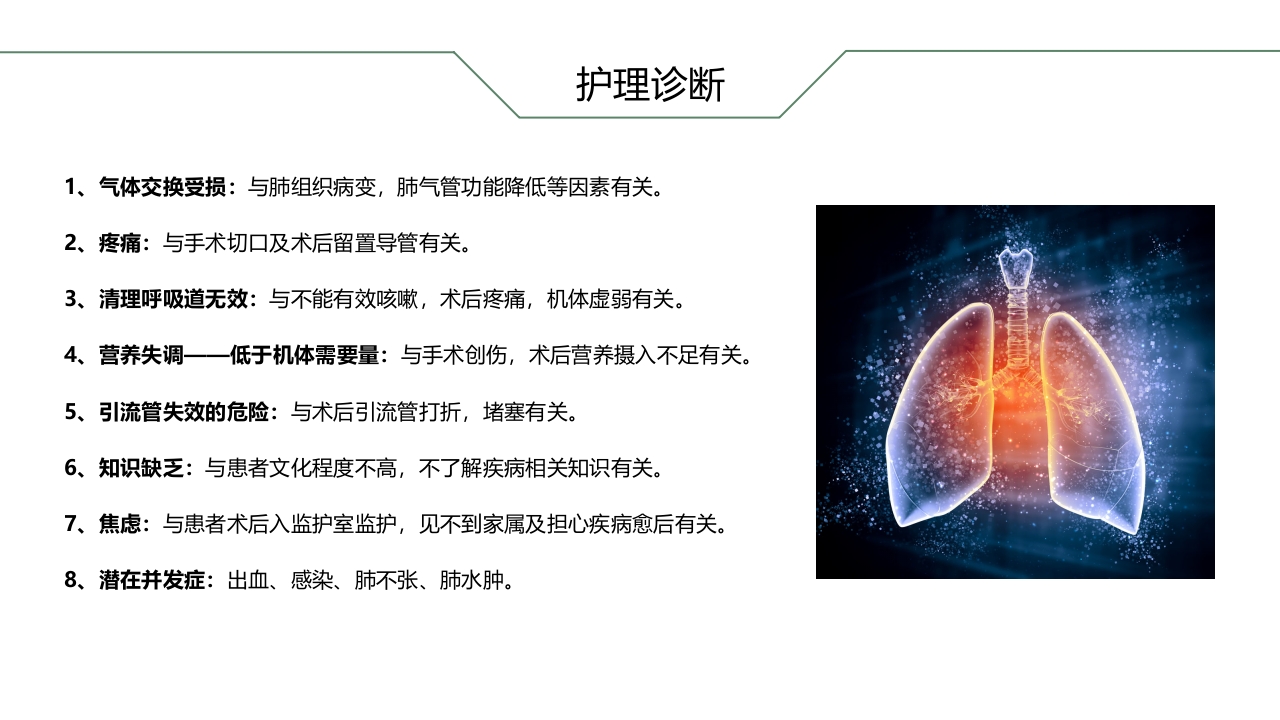 护理诊断

1、气体交换受损：与肺组织病变，肺气管功能降低等因素有关。

2、疼痛：与手术切口及术后留置导管有关。

3、清理呼吸道无效：与不能有效咳嗽，术后疼痛，机体虚弱有关。

4、营养失调——低于机体需要量：与手术创伤，术后营养摄入不足有关。

5、引流管失效的危险：与术后引流管打折，堵塞有关。

6、知识缺乏：与患者文化程度不高，不了解疾病相关知识有关。

7、焦虑：与患者术后入监护室监护，见不到家属及担心疾病愈后有关。

8、潜在并发症：出血、感染、肺不张、肺水肿。